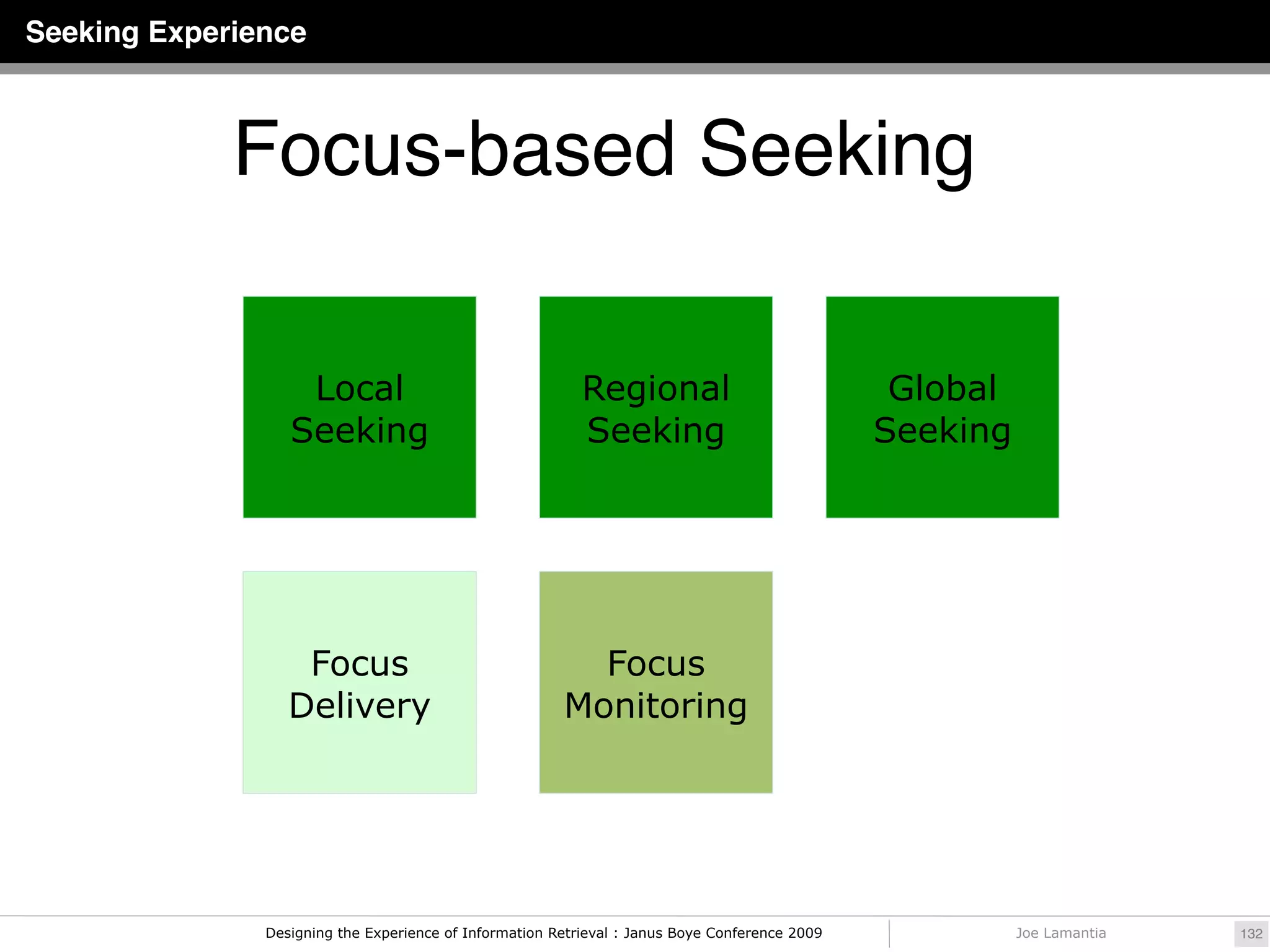 Seeking Experience

Focus-based Seeking

Local Seeking

Regional Seeking

Global Seeking

Focus Delivery

Focus Monitoring

Designing the Experience of Information Retrieval : Janus Boye Conference 2009

Joe Lamantia

132